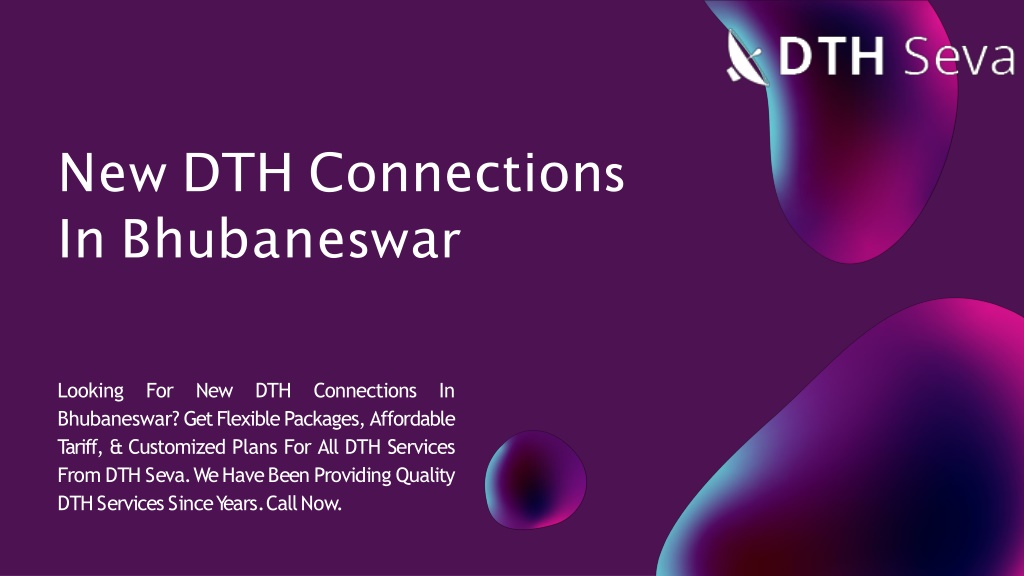 DTH Seva

New DTH Connections In Bhubaneswar

Looking For New DTH Connections In Bhubaneswar? Get Flexible Packages, Affordable Tariff, & Customized Plans For All DTH Services From DTH Seva. We Have Been Providing Quality DTH Services Since Years. Call Now.